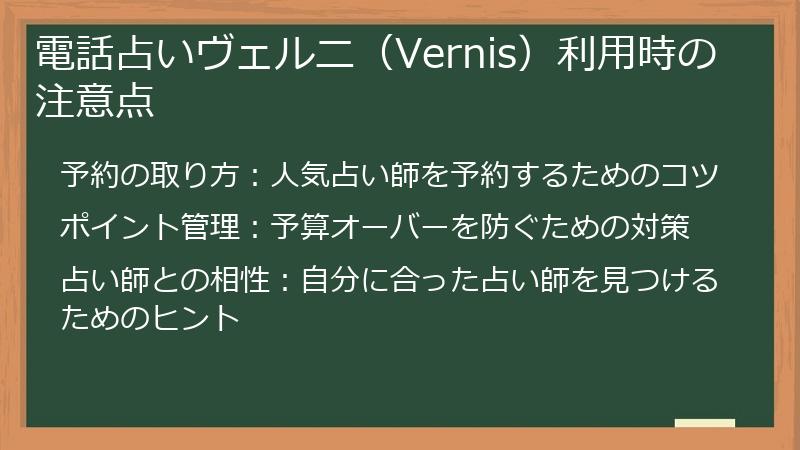 電話占いヴェルニ（Vernis）利用時の注意点

予約の取り方：人気占い師を予約するためのコツ

ポイント管理：予算オーバーを防ぐための対策

占い師との相性：自分に合った占い師を見つけるためのヒント